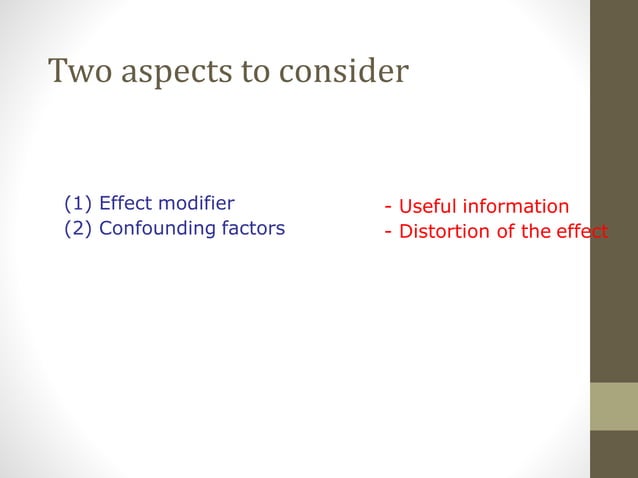 Two aspects to consider

(1) Effect modifier
(2) Confounding factors

- Useful information
- Distortion of the effect